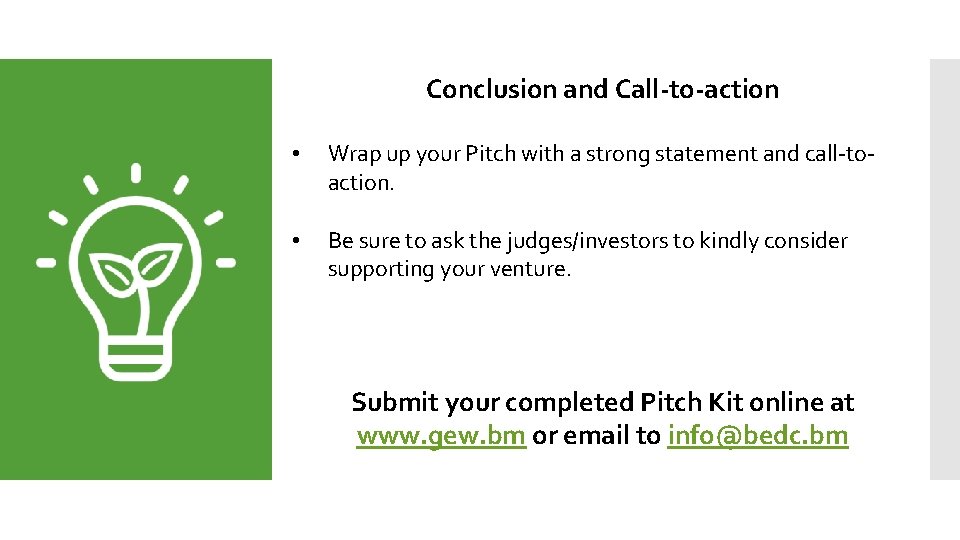 Conclusion and Call-to-action

• Wrap up your Pitch with a strong statement and call-to-action.

• Be sure to ask the judges/investors to kindly consider supporting your venture.

Submit your completed Pitch Kit online at www.gew.bm or email to info@bedc.bm